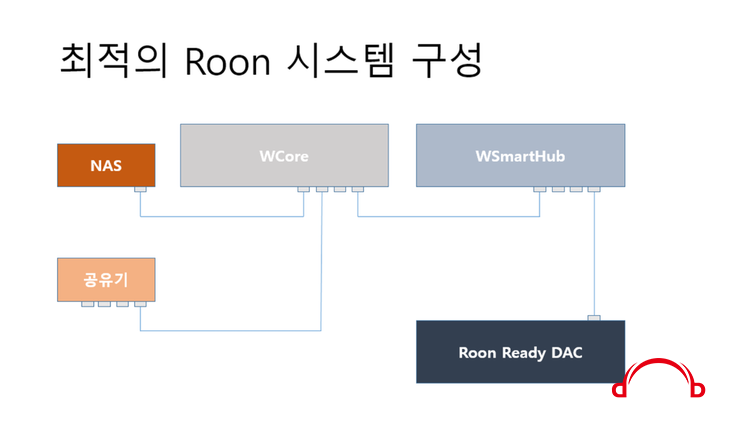 최적의 Roon 시스템 구성

NAS

WCore

WSmartHub

공유기

Roon Ready DAC